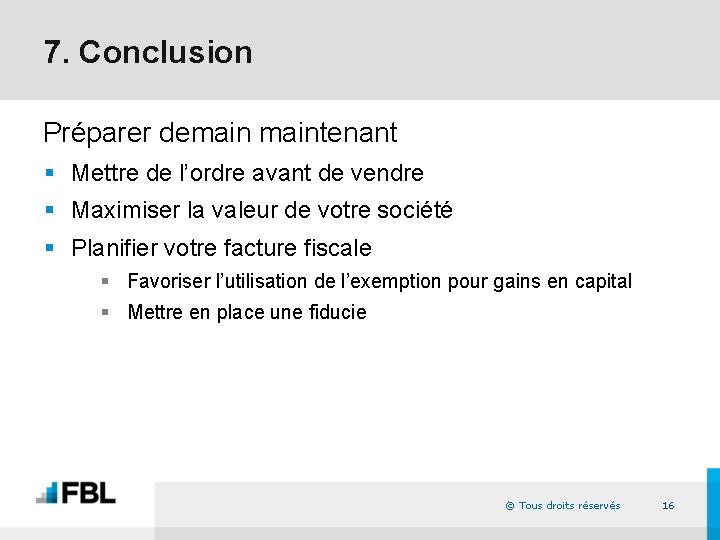 7. Conclusion

Préparer demain maintenant

- Mettre de l’ordre avant de vendre
- Maximiser la valeur de votre société
- Planifier votre facture fiscale
  - Favoriser l’utilisation de l’exemption pour gains en capital
  - Mettre en place une fiducie

FBL

© Tous droits réservés

16